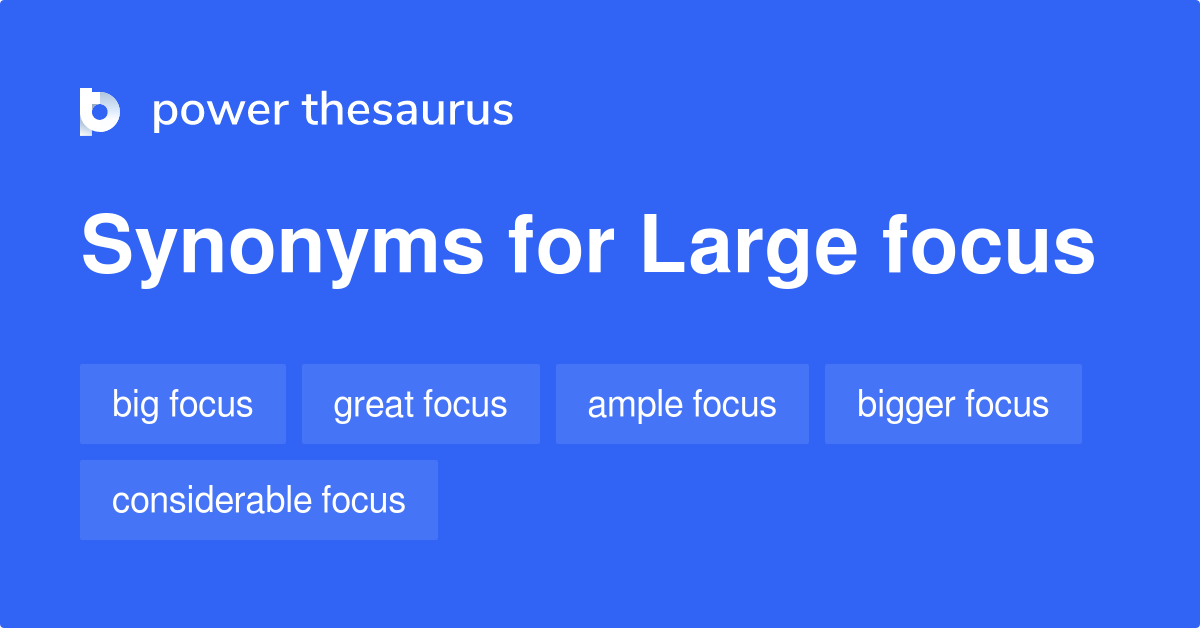 power thesaurus

Synonyms for Large focus

big focus
great focus
ample focus
bigger focus
considerable focus